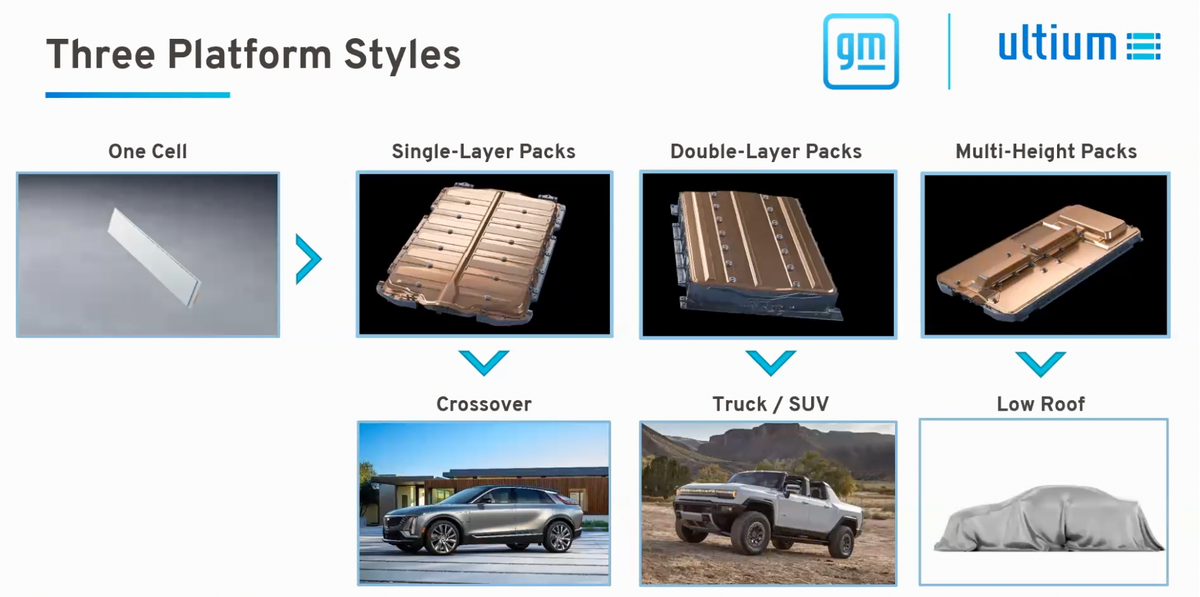 Three Platform Styles

gm

ultium

One Cell

Single-Layer Packs

Double-Layer Packs

Multi-Height Packs

Crossover

Truck / SUV

Low Roof